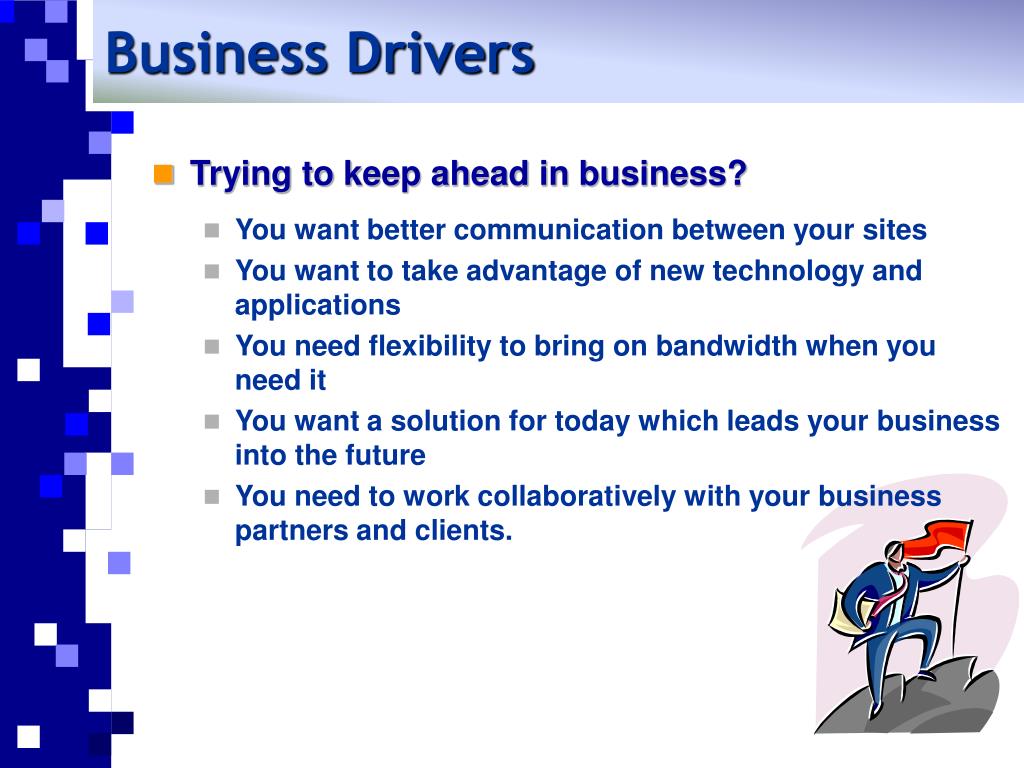 Business Drivers

Trying to keep ahead in business?

You want better communication between your sites

You want to take advantage of new technology and applications

You need flexibility to bring on bandwidth when you need it

You want a solution for today which leads your business into the future

You need to work collaboratively with your business partners and clients.